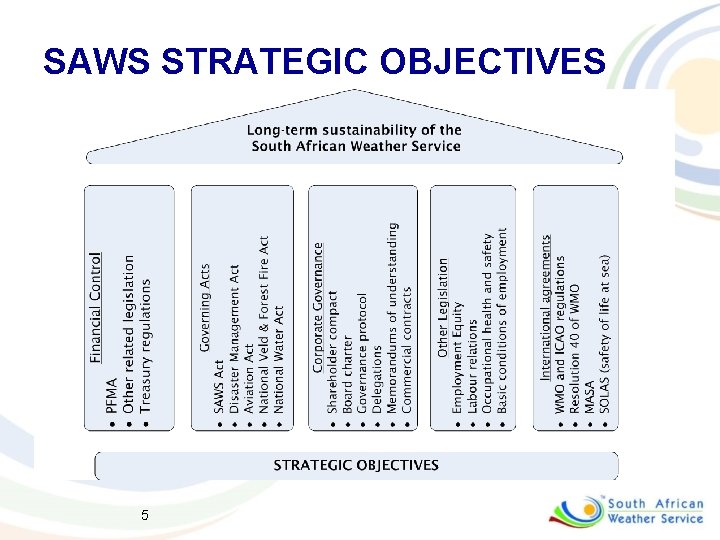 SAWS STRATEGIC OBJECTIVES

Long-term sustainability of the South African Weather Service

Financial Control
• PFMA
• Other related legislation
• Treasury regulations

Governing Acts
• SAWS Act
• Disaster Management Act
• Aviation Act
• National Veld & Forest Fire Act
• National Water Act

Corporate Governance
• Shareholder compact
• Board charter
• Governance protocol
• Delegations
• Memorandums of understanding
• Commercial contracts

Other Legislation
• Employment Equity
• Labour relations
• Occupational health and safety
• Basic conditions of employment

International agreements
• WMO and ICAO regulations
• Resolution 40 of WMO
• MASA
• SOLAS (safety of life at sea)

STRATEGIC OBJECTIVES

5

South African Weather Service